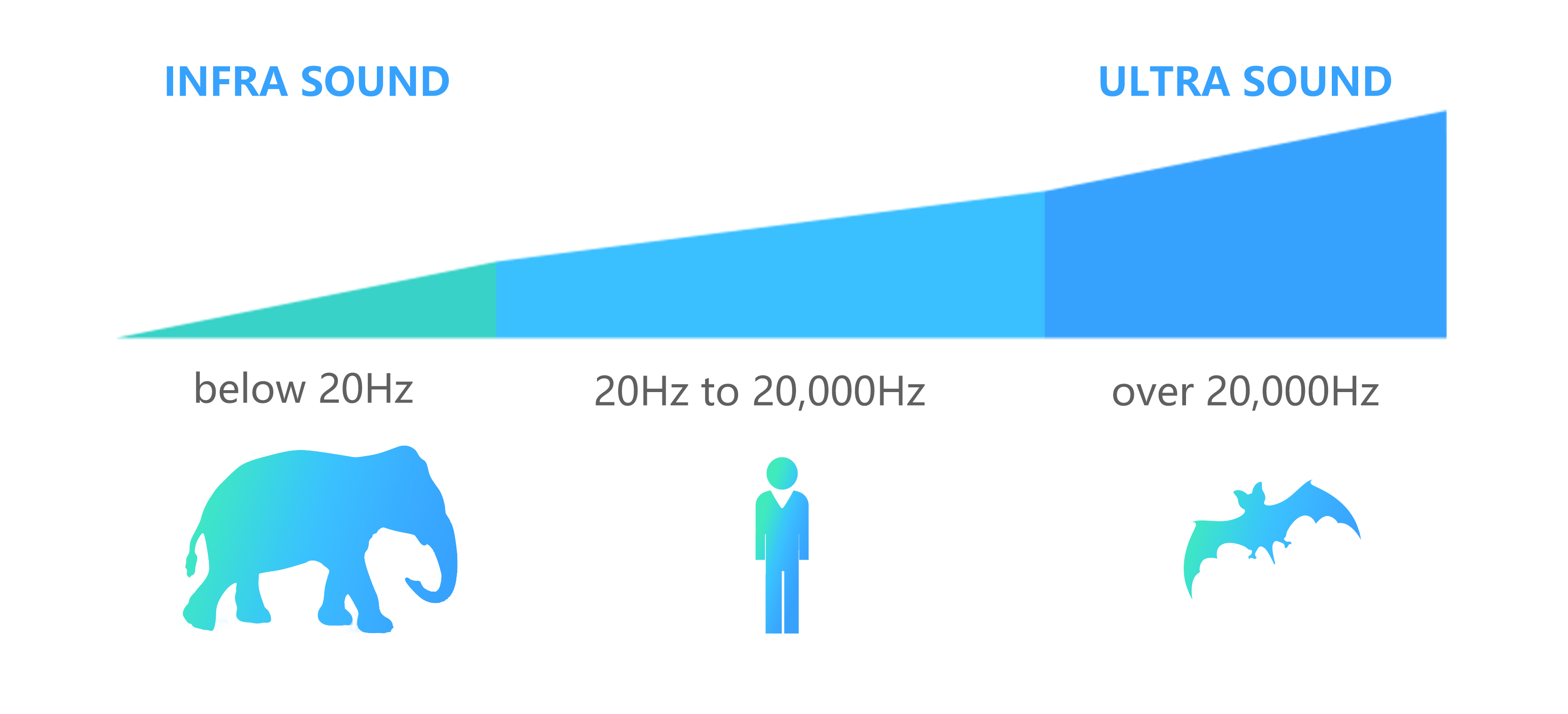 INFRA SOUND

ULTRA SOUND

below 20Hz

20Hz to 20,000Hz

over 20,000Hz